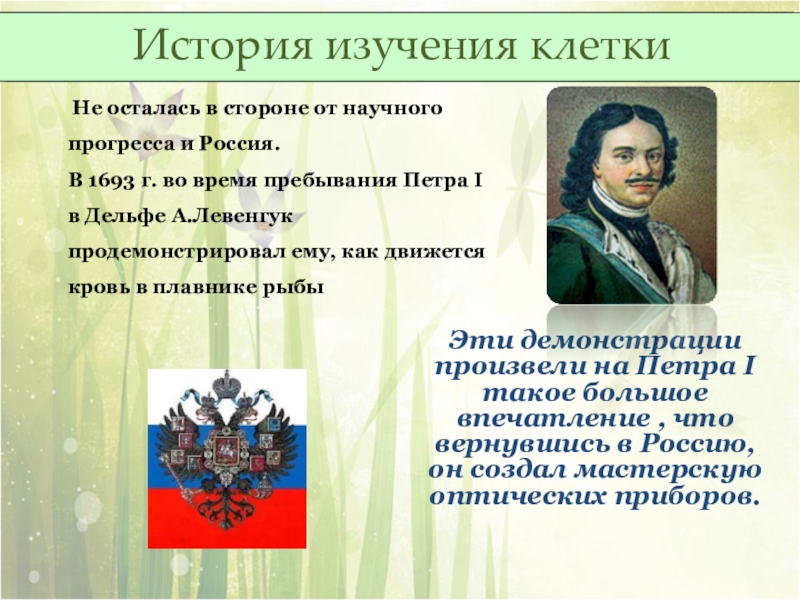 История изучения клетки

Не осталась в стороне от научного прогресса и Россия.
В 1693 г. во время пребывания Петра I в Дельфе А.Левенгук продемонстрировал ему, как движется кровь в плавнике рыбы

Эти демонстрации произвели на Петра I такое большое впечатление , что вернувшись в Россию, он создал мастерскую оптических приборов.